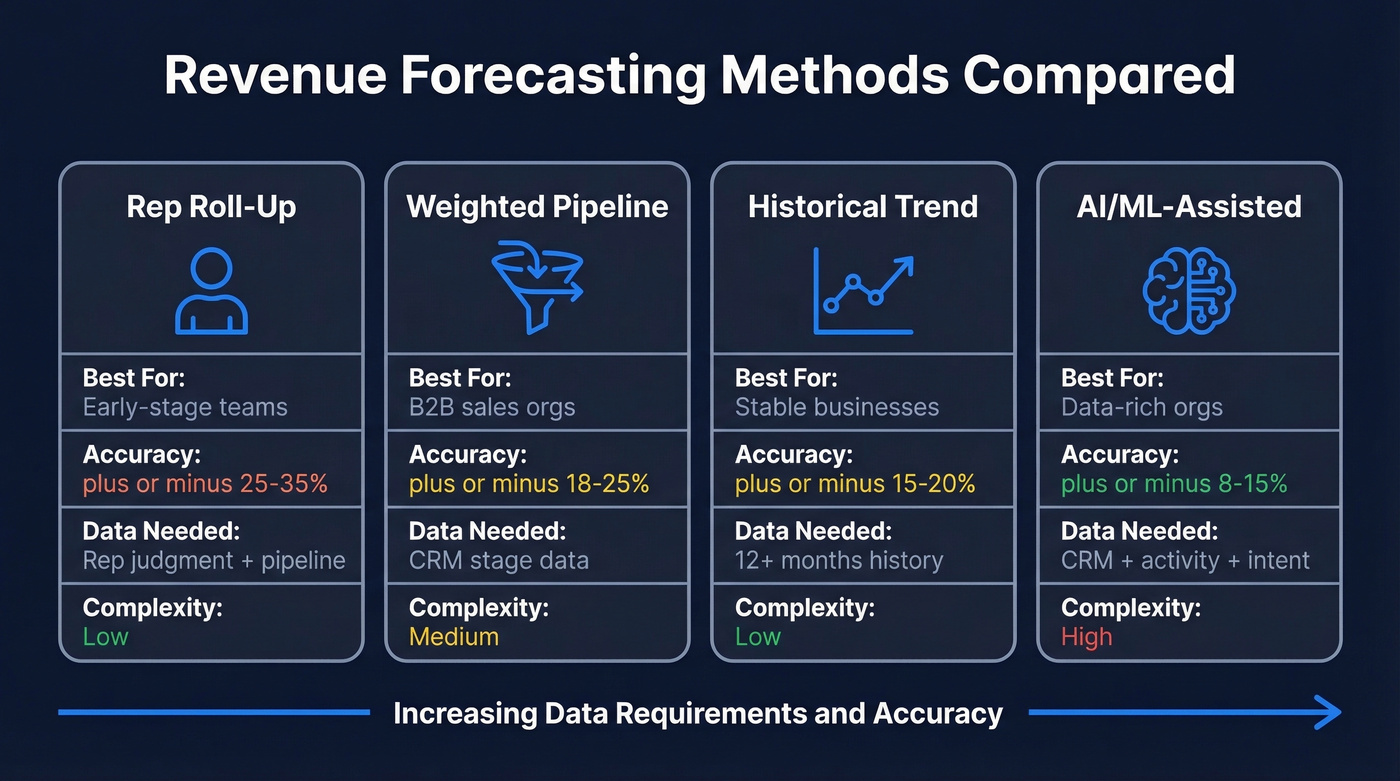 Revenue Forecasting Methods Compared

Rep Roll-Up

Best For:
Early-stage teams

Accuracy:
plus or minus 25-35%

Data Needed:
Rep judgment + pipeline

Complexity:
Low

Weighted Pipeline

Best For:
B2B sales orgs

Accuracy:
plus or minus 18-25%

Data Needed:
CRM stage data

Complexity:
Medium

Historical Trend

Best For:
Stable businesses

Accuracy:
plus or minus 15-20%

Data Needed:
12+ months history

Complexity:
Low

AI/ML-Assisted

Best For:
Data-rich orgs

Accuracy:
plus or minus 8-15%

Data Needed:
CRM + activity + intent

Complexity:
High

Increasing Data Requirements and Accuracy